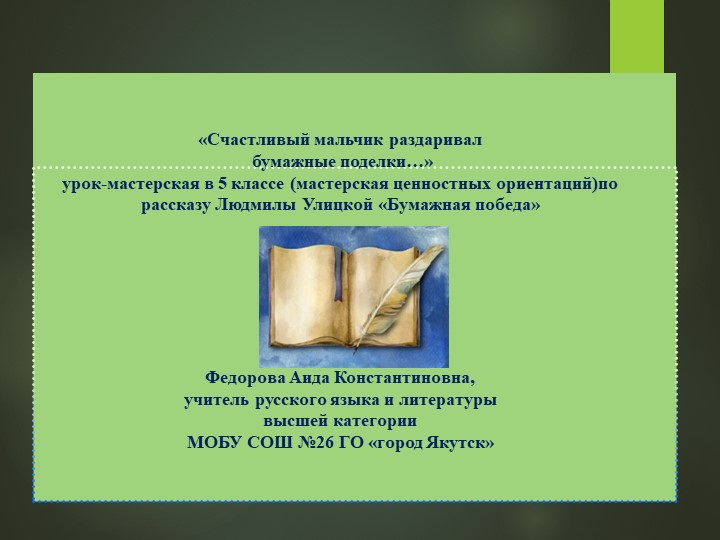 «Счастливый мальчик раздаривал бумажные поделки…»
урок-мастерская в 5 классе (мастерская ценностных ориентаций)по рассказу Людмилы Улицкой «Бумажная победа»

Федорова Аида Константиновна,
учитель русского языка и литературы
высшей категории
МОБУ СОШ №26 ГО «город Якутск»